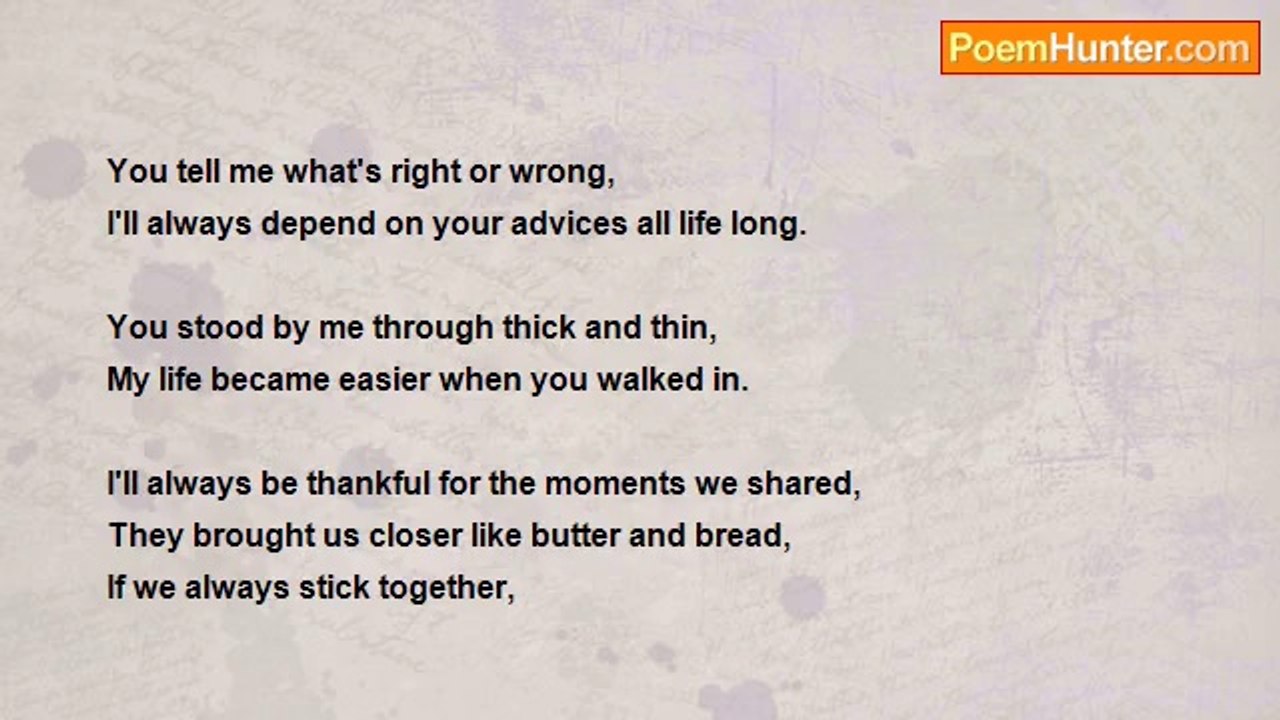 PoemHunter.com

You tell me what's right or wrong,
I'll always depend on your advices all life long.

You stood by me through thick and thin,
My life became easier when you walked in.

I'll always be thankful for the moments we shared,
They brought us closer like butter and bread,
If we always stick together,